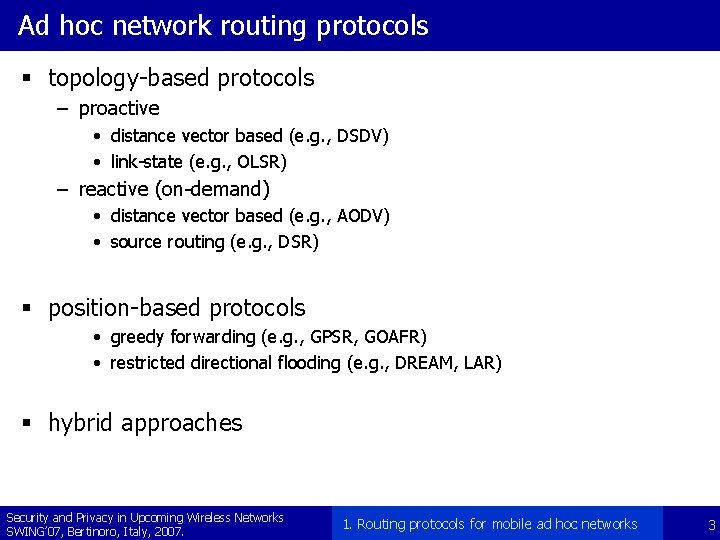 Ad hoc network routing protocols

▪ topology-based protocols
– proactive
• distance vector based (e.g., DSDV)
• link-state (e.g., OLSR)
– reactive (on-demand)
• distance vector based (e.g., AODV)
• source routing (e.g., DSR)

▪ position-based protocols
• greedy forwarding (e.g., GPSR, GOAFR)
• restricted directional flooding (e.g., DREAM, LAR)

▪ hybrid approaches

Security and Privacy in Upcoming Wireless Networks
SWING'07, Bertinoro, Italy, 2007.

1. Routing protocols for mobile ad hoc networks

3